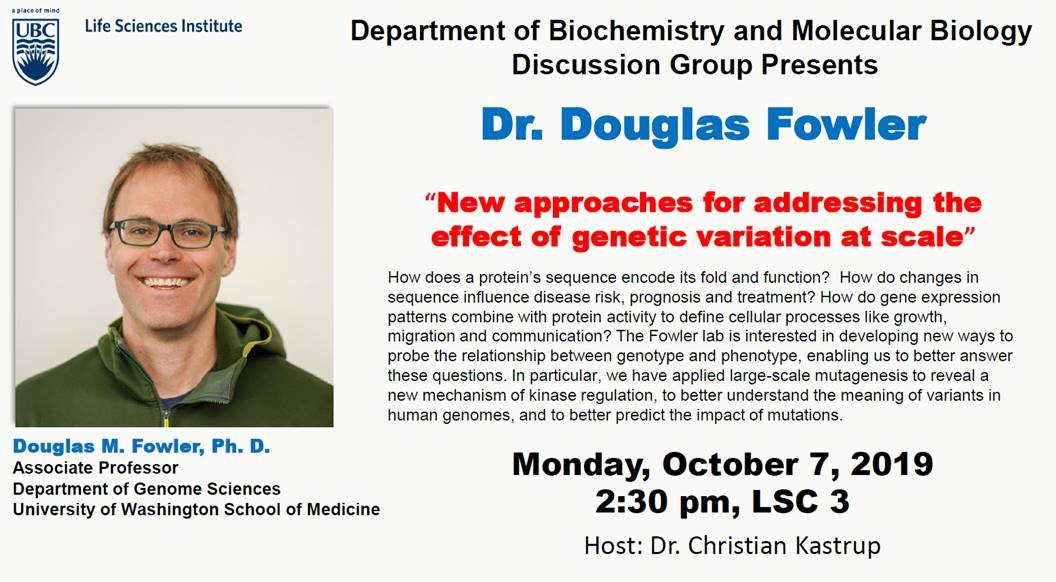 a place of mind
UBC

Life Sciences Institute

Department of Biochemistry and Molecular Biology Discussion Group Presents

Dr. Douglas Fowler

"New approaches for addressing the effect of genetic variation at scale"

How does a protein's sequence encode its fold and function? How do changes in sequence influence disease risk, prognosis and treatment? How do gene expression patterns combine with protein activity to define cellular processes like growth, migration and communication? The Fowler lab is interested in developing new ways to probe the relationship between genotype and phenotype, enabling us to better answer these questions. In particular, we have applied large-scale mutagenesis to reveal a new mechanism of kinase regulation, to better understand the meaning of variants in human genomes, and to better predict the impact of mutations.

Douglas M. Fowler, Ph. D.
Associate Professor
Department of Genome Sciences
University of Washington School of Medicine

Monday, October 7, 2019
2:30 pm, LSC 3

Host: Dr. Christian Kastrup